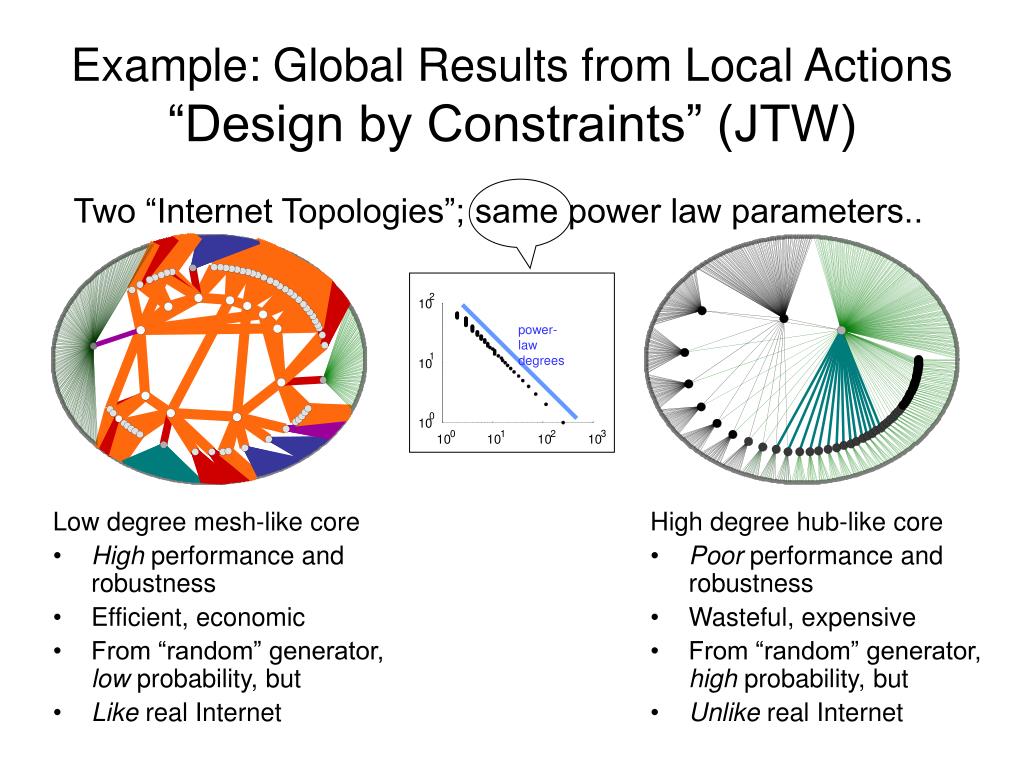 Example: Global Results from Local Actions
“Design by Constraints” (JTW)

Two “Internet Topologies”; same power law parameters..

$10^2$

$10^1$

$10^0$

$10^0$ $10^1$ $10^2$ $10^3$

power-law degrees

Low degree mesh-like core
• *High* performance and robustness
• Efficient, economic
• From “random” generator, *low* probability, but
• *Like* real Internet

High degree hub-like core
• *Poor* performance and robustness
• Wasteful, expensive
• From “random” generator, *high* probability, but
• *Unlike* real Internet